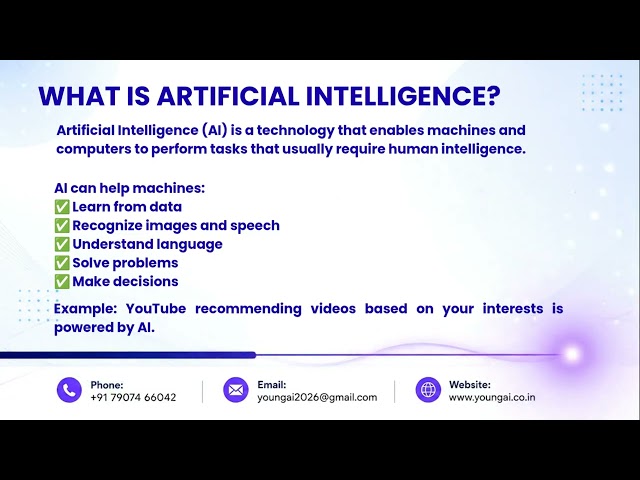 WHAT IS ARTIFICIAL INTELLIGENCE?

Artificial Intelligence (AI) is a technology that enables machines and computers to perform tasks that usually require human intelligence.

AI can help machines:
✅ Learn from data
✅ Recognize images and speech
✅ Understand language
✅ Solve problems
✅ Make decisions

Example: YouTube recommending videos based on your interests is powered by AI.

Phone:
+91 79074 66042

Email:
youngai2026@gmail.com

Website:
www.youngai.co.in